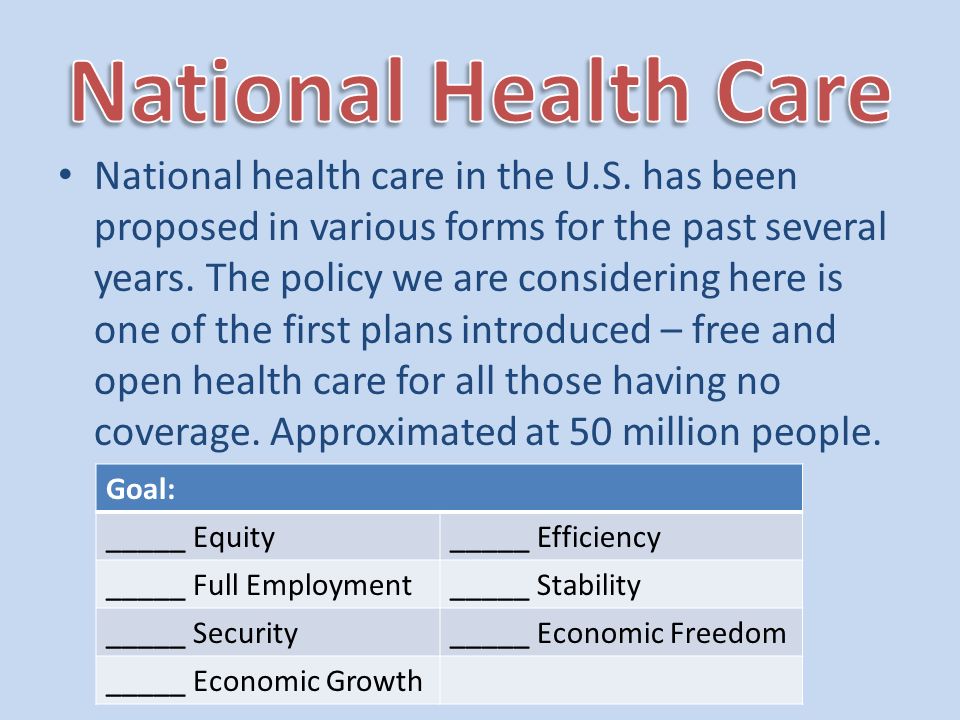 National Health Care

• National health care in the U.S. has been proposed in various forms for the past several years. The policy we are considering here is one of the first plans introduced – free and open health care for all those having no coverage. Approximated at 50 million people.

| Goal: | |
|---|---|
| _____ Equity | _____ Efficiency |
| _____ Full Employment | _____ Stability |
| _____ Security | _____ Economic Freedom |
| _____ Economic Growth | |